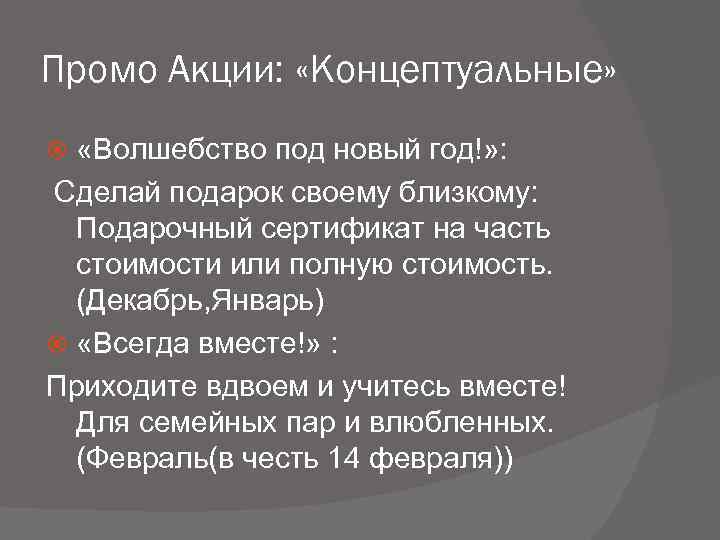 Промо Акции: «Концептуальные»

«Волшебство под новый год!»:

Сделай подарок своему близкому: Подарочный сертификат на часть стоимости или полную стоимость. (Декабрь,Январь)

«Всегда вместе!» :

Приходите вдвоем и учитесь вместе! Для семейных пар и влюбленных. (Февраль(в честь 14 февраля))